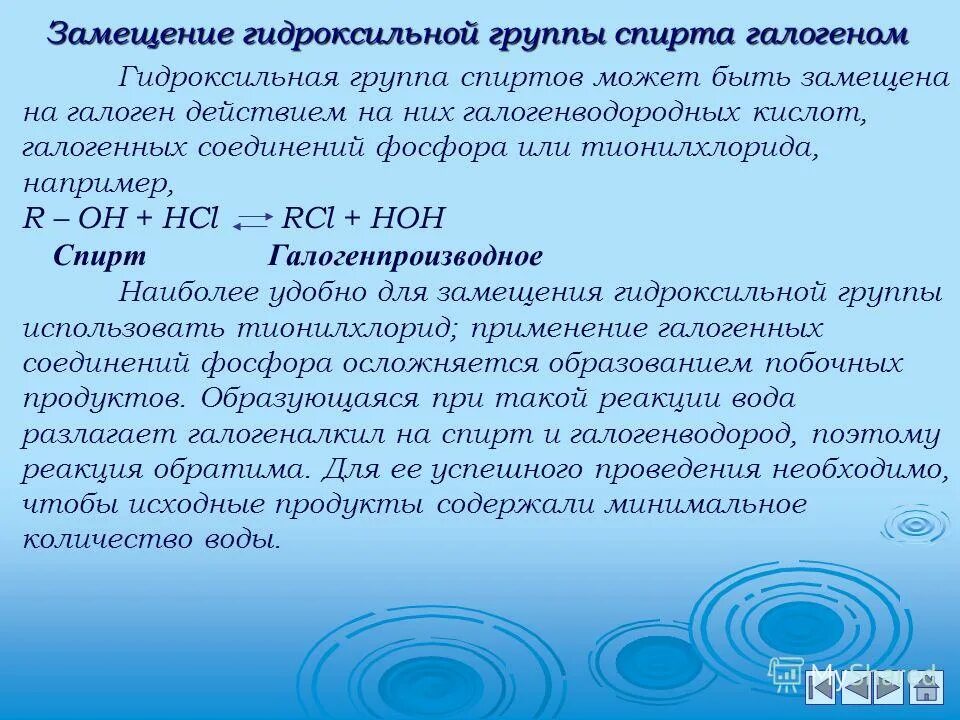 Замещение гидроксильной группы спирта галогеном

Гидроксильная группа спиртов может быть замещена на галоген действием на них галогенводородных кислот, галогенных соединений фосфора или тионилхлорида, например,

$R – OH + HCl \rightleftarrows RCl + HOH$

Спирт Галогенпроизводное

Наиболее удобно для замещения гидроксильной группы использовать тионилхлорид; применение галогенных соединений фосфора осложняется образованием побочных продуктов. Образующаяся при такой реакции вода разлагает галогеналкил на спирт и галогенводород, поэтому реакция обратима. Для ее успешного проведения необходимо, чтобы исходные продукты содержали минимальное количество воды.

MyShared